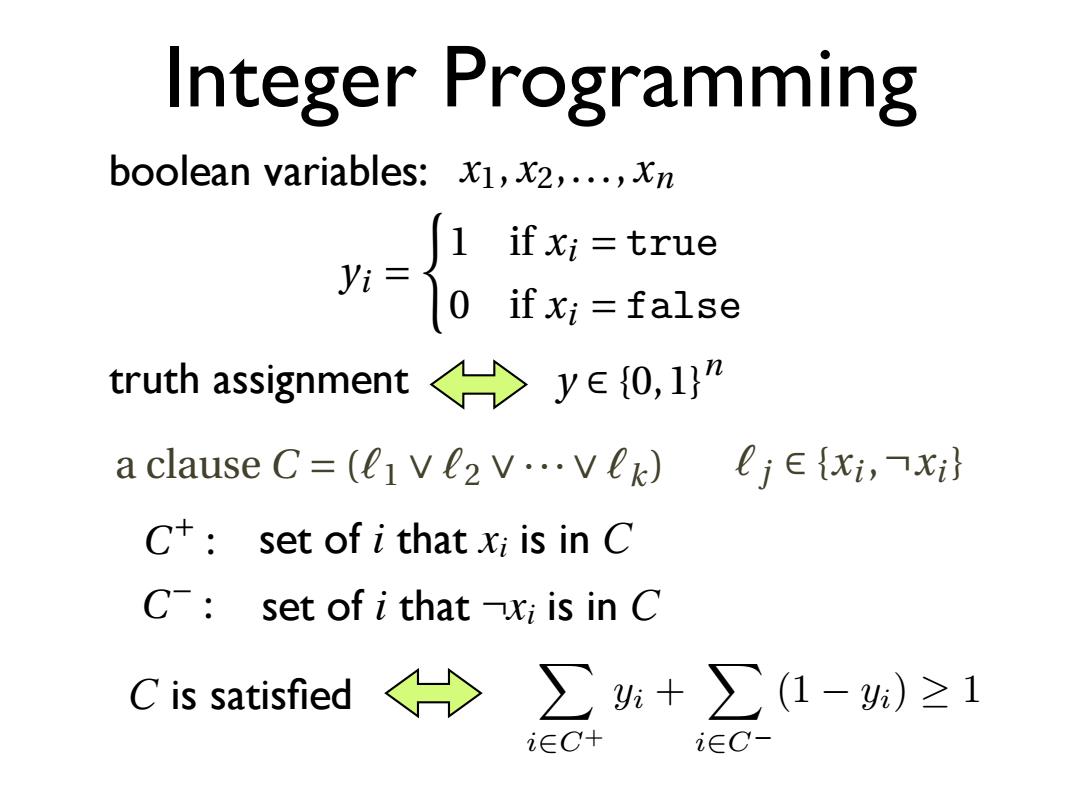 Integer Programming

boolean variables: $x_1, x_2, \ldots, x_n$

$y_i = \begin{cases} 1 & \text{if } x_i = \texttt{true} \\ 0 & \text{if } x_i = \texttt{false} \end{cases}$

truth assignment $\Leftrightarrow$ $y \in \{0,1\}^n$

a clause $C = (\ell_1 \vee \ell_2 \vee \cdots \vee \ell_k)$ $\ell_j \in \{x_i, \neg x_i\}$

$C^+$ : set of $i$ that $x_i$ is in $C$

$C^-$ : set of $i$ that $\neg x_i$ is in $C$

$C$ is satisfied $\Leftrightarrow$ $\sum_{i \in C^+} y_i + \sum_{i \in C^-} (1 - y_i) \geq 1$